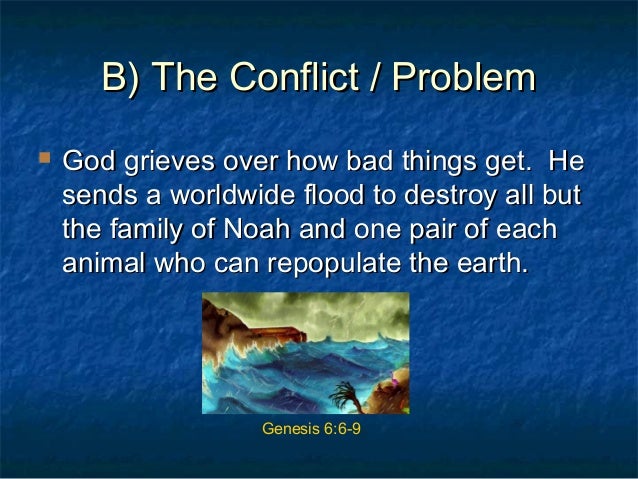 B) The Conflict / Problem

God grieves over how bad things get. He sends a worldwide flood to destroy all but the family of Noah and one pair of each animal who can repopulate the earth.

Genesis 6:6-9